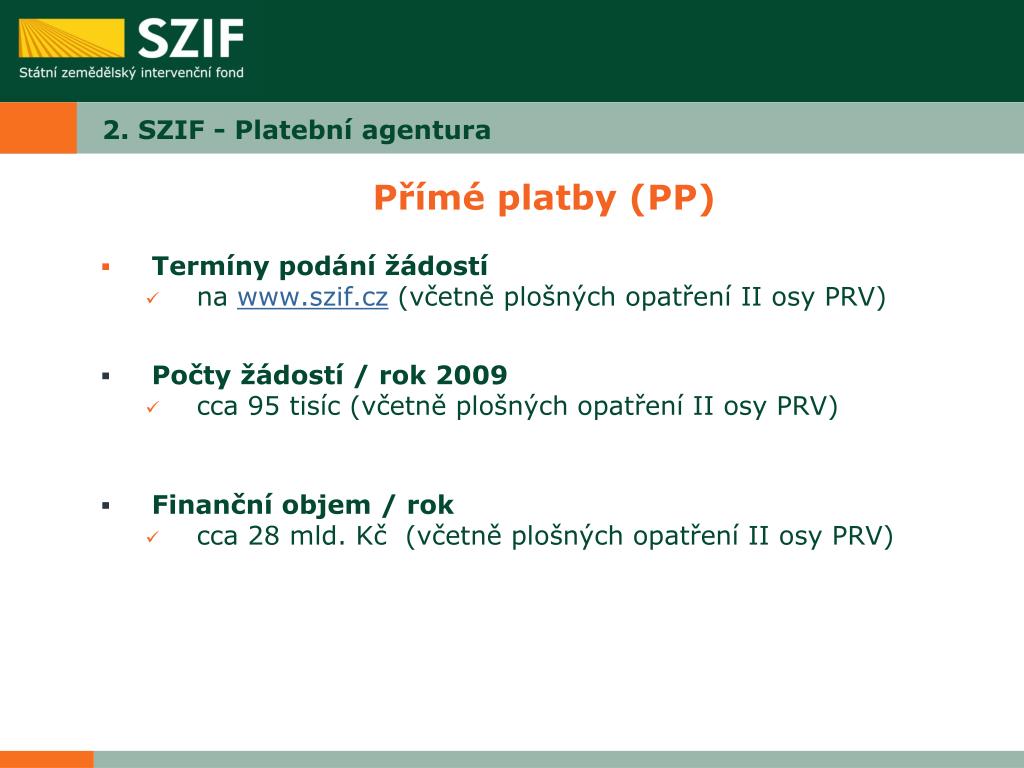 SZIF
Státní zemědělský intervenční fond

2. SZIF - Platební agentura

Přímé platby (PP)

▪ Termíny podání žádostí
✓ na www.szif.cz (včetně plošných opatření II osy PRV)

▪ Počty žádostí / rok 2009
✓ cca 95 tisíc (včetně plošných opatření II osy PRV)

▪ Finanční objem / rok
✓ cca 28 mld. Kč (včetně plošných opatření II osy PRV)